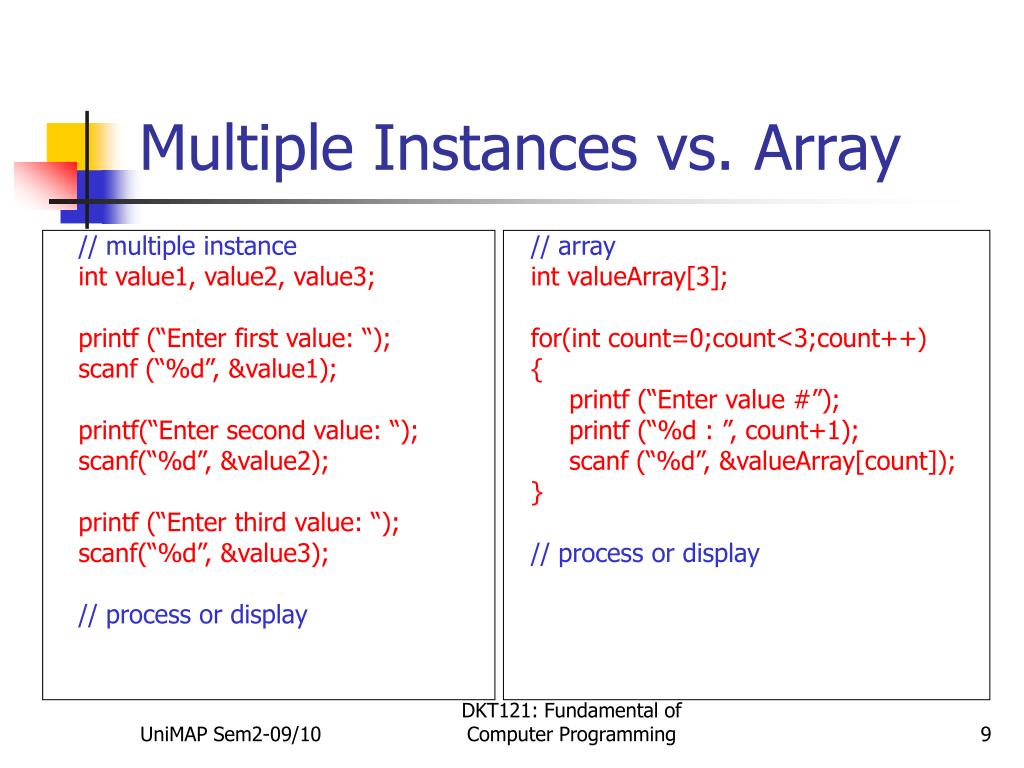 Multiple Instances vs. Array

// multiple instance
int value1, value2, value3;

printf (“Enter first value: “);
scanf (“%d”, &value1);

printf(“Enter second value: “);
scanf(“%d”, &value2);

printf (“Enter third value: “);
scanf(“%d”, &value3);

// process or display

// array
int valueArray[3];

for(int count=0;count<3;count++)
{
printf (“Enter value #”);
printf (“%d : ”, count+1);
scanf (“%d”, &valueArray[count]);
}

// process or display

UniMAP Sem2-09/10

DKT121: Fundamental of Computer Programming

9